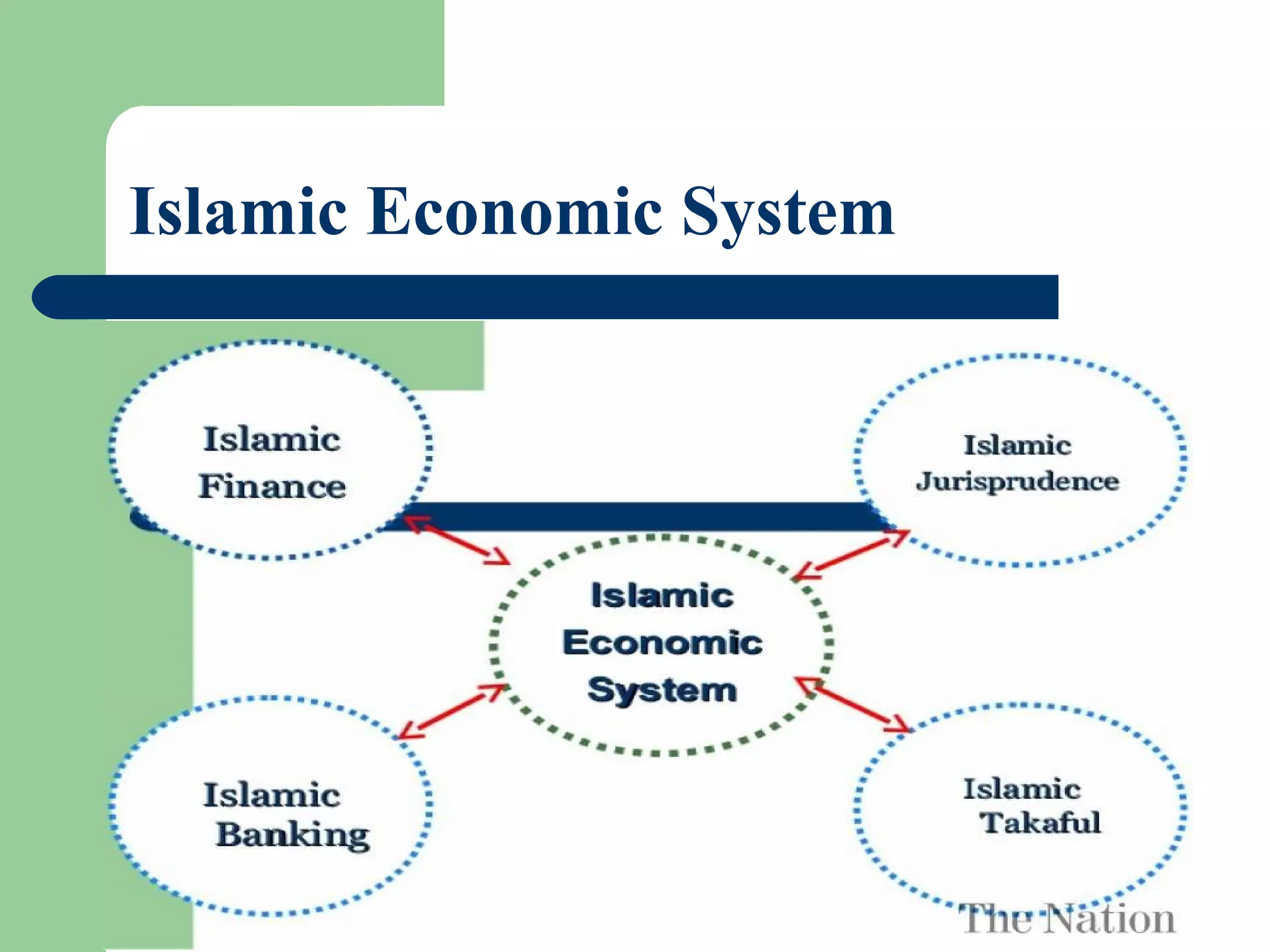 Islamic Economic System

Islamic Finance

Islamic Jurisprudence

Islamic Economic System

Islamic Banking

Islamic Takaful

The Nation